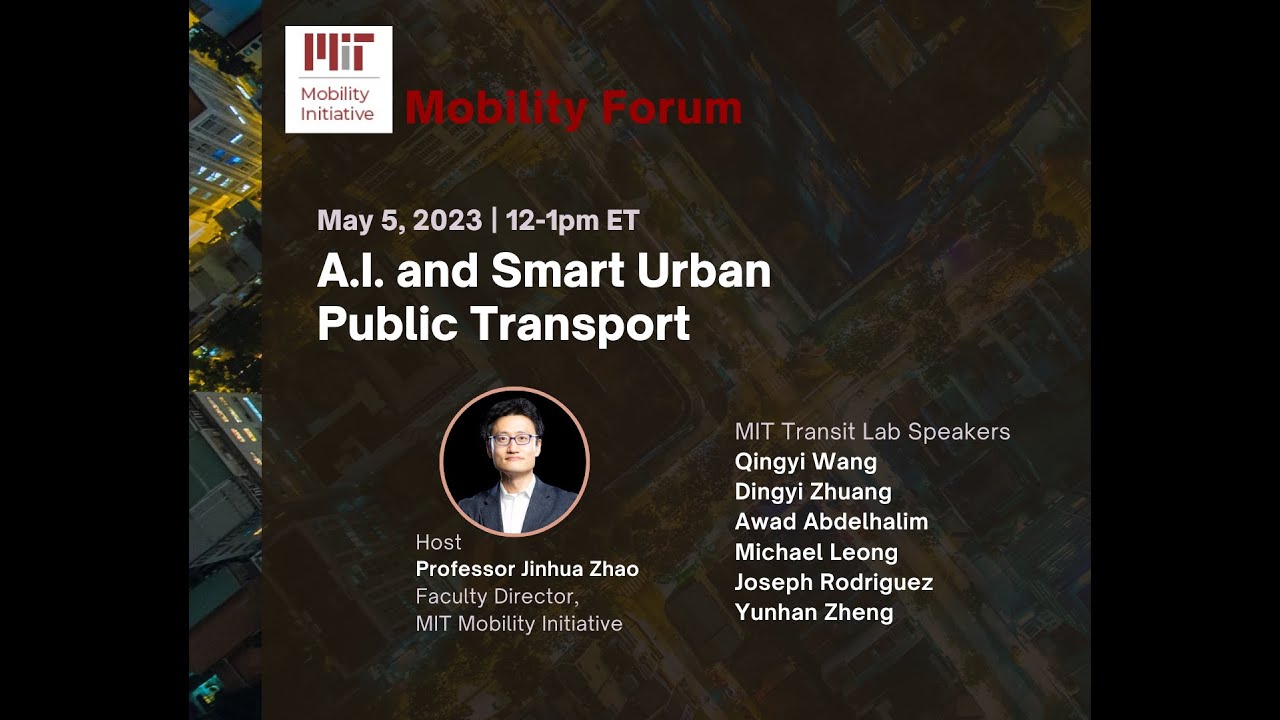 MIT
Mobility Initiative

Mobility Forum

May 5, 2023 | 12-1pm ET

A.I. and Smart Urban Public Transport

Host
Professor Jinhua Zhao
Faculty Director,
MIT Mobility Initiative

MIT Transit Lab Speakers
Qingyi Wang
Dingyi Zhuang
Awad Abdelhalim
Michael Leong
Joseph Rodriguez
Yunhan Zheng